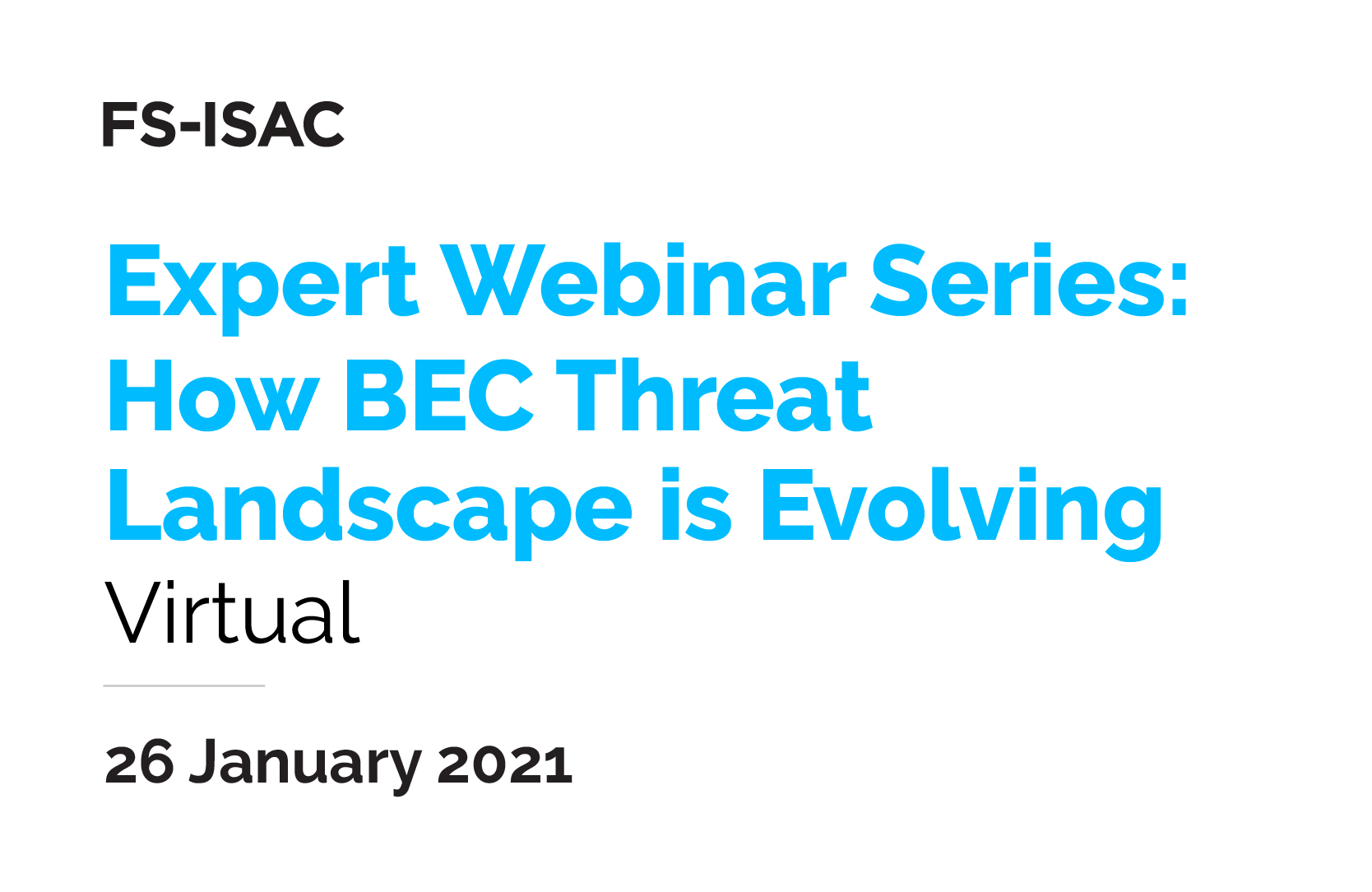 FS-ISAC

Expert Webinar Series: How BEC Threat Landscape is Evolving

Virtual

26 January 2021